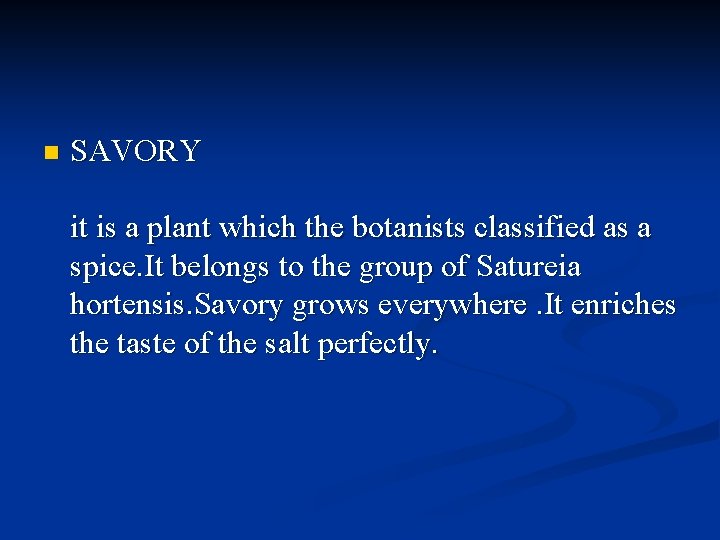 SAVORY

it is a plant which the botanists classified as a spice.It belongs to the group of Satureia hortensis.Savory grows everywhere .It enriches the taste of the salt perfectly.